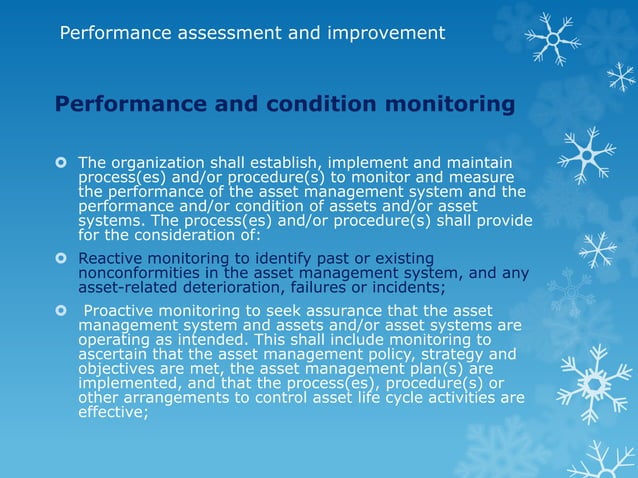 Performance assessment and improvement

Performance and condition monitoring

The organization shall establish, implement and maintain process(es) and/or procedure(s) to monitor and measure the performance of the asset management system and the performance and/or condition of assets and/or asset systems. The process(es) and/or procedure(s) shall provide for the consideration of:

Reactive monitoring to identify past or existing nonconformities in the asset management system, and any asset-related deterioration, failures or incidents;

Proactive monitoring to seek assurance that the asset management system and assets and/or asset systems are operating as intended. This shall include monitoring to ascertain that the asset management policy, strategy and objectives are met, the asset management plan(s) are implemented, and that the process(es), procedure(s) or other arrangements to control asset life cycle activities are effective;